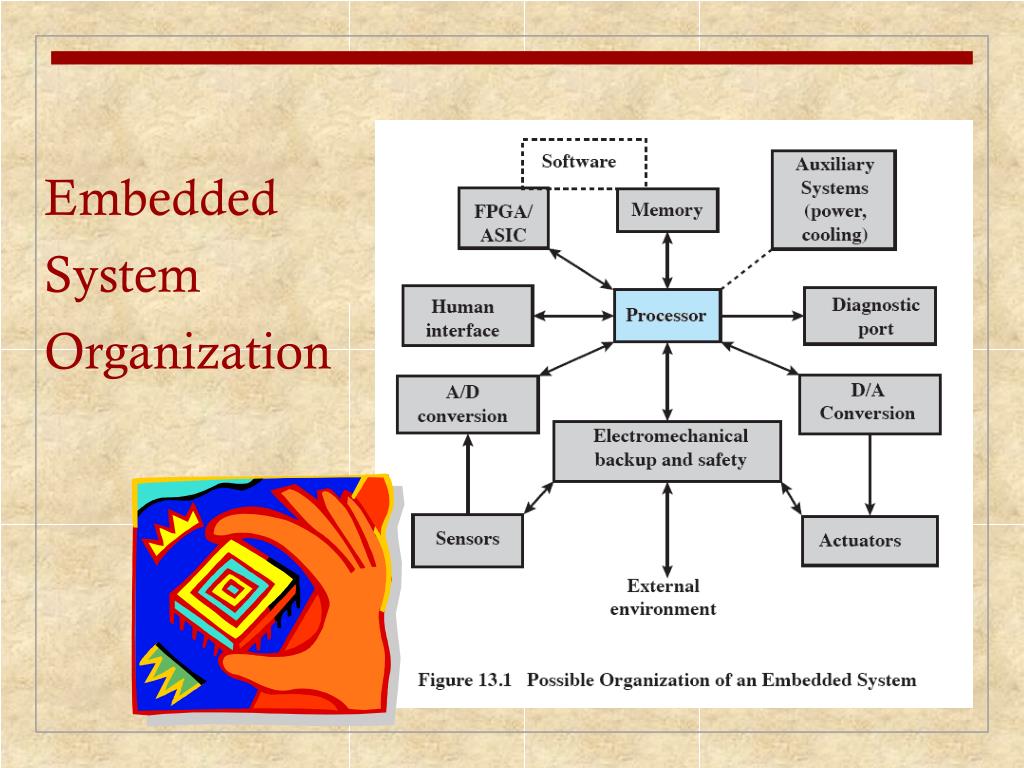 Embedded System Organization

Software

FPGA/ ASIC

Memory

Auxiliary Systems (power, cooling)

Human interface

Processor

Diagnostic port

A/D conversion

D/A Conversion

Electromechanical backup and safety

Sensors

Actuators

External environment

Figure 13.1 Possible Organization of an Embedded System